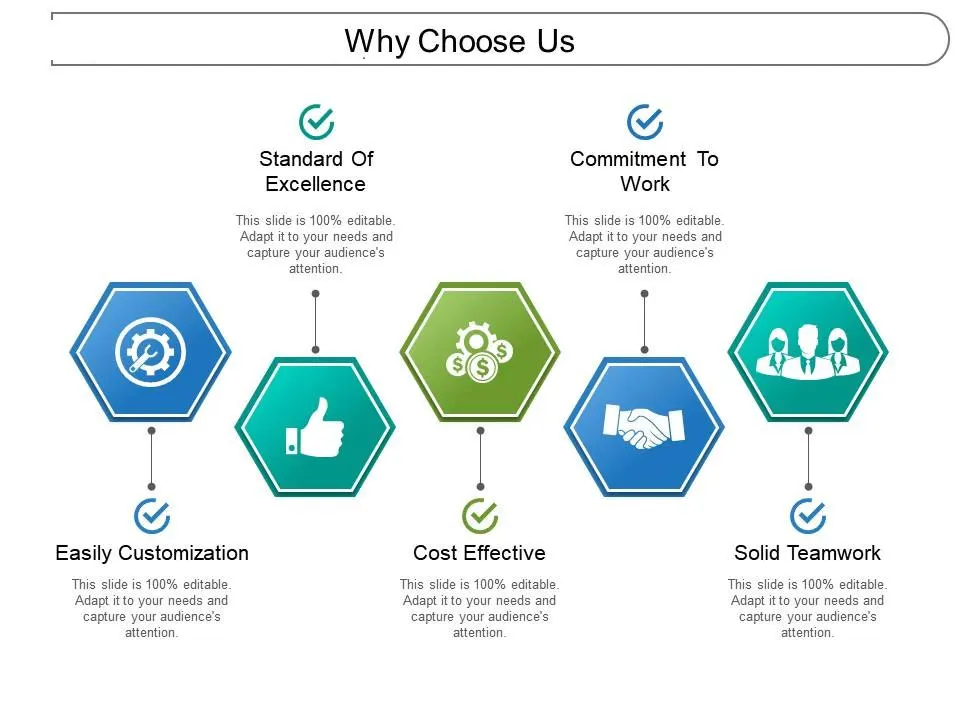 Why Choose Us

Standard Of Excellence

This slide is 100% editable. Adapt it to your needs and capture your audience's attention.

Commitment To Work

This slide is 100% editable. Adapt it to your needs and capture your audience's attention.

Easily Customization

This slide is 100% editable. Adapt it to your needs and capture your audience's attention.

Cost Effective

This slide is 100% editable. Adapt it to your needs and capture your audience's attention.

Solid Teamwork

This slide is 100% editable. Adapt it to your needs and capture your audience's attention.